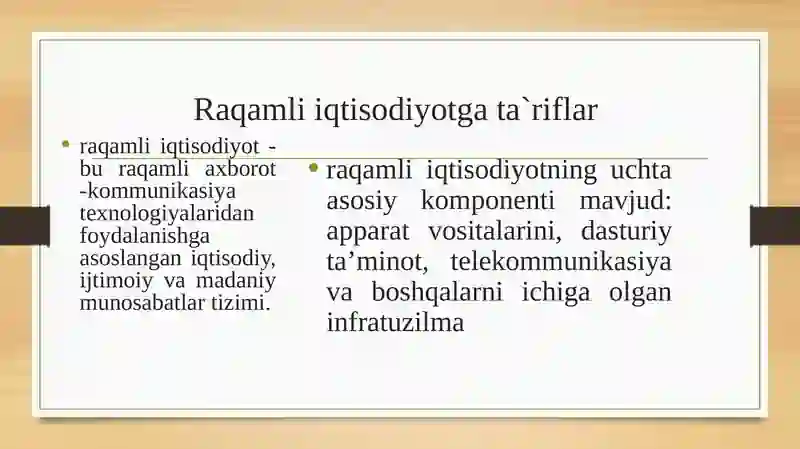 Raqamli iqtisodiyotga ta`riflar

• raqamli iqtisodiyot - bu raqamli axborot -kommunikasiya texnologiyalaridan foydalanishga asoslangan iqtisodiy, ijtimoiy va madaniy munosabatlar tizimi.

• raqamli iqtisodiyotning uchta asosiy komponenti mavjud: apparat vositalarini, dasturiy ta’minot, telekommunikasiya va boshqalarni ichiga olgan infratuzilma